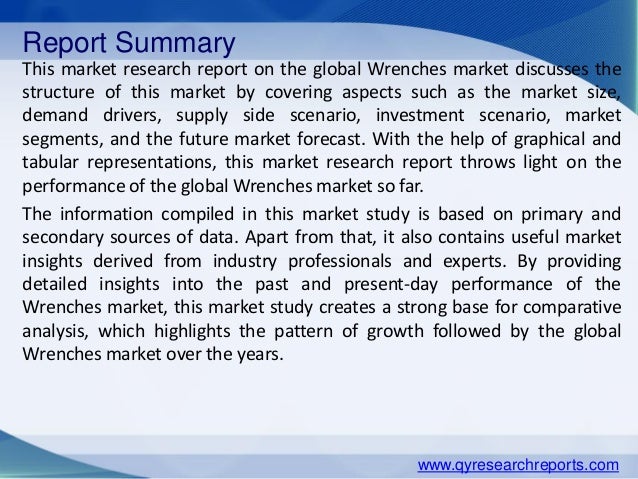 Report Summary

This market research report on the global Wrenches market discusses the structure of this market by covering aspects such as the market size, demand drivers, supply side scenario, investment scenario, market segments, and the future market forecast. With the help of graphical and tabular representations, this market research report throws light on the performance of the global Wrenches market so far.

The information compiled in this market study is based on primary and secondary sources of data. Apart from that, it also contains useful market insights derived from industry professionals and experts. By providing detailed insights into the past and present-day performance of the Wrenches market, this market study creates a strong base for comparative analysis, which highlights the pattern of growth followed by the global Wrenches market over the years.

www.qyresearchreports.com